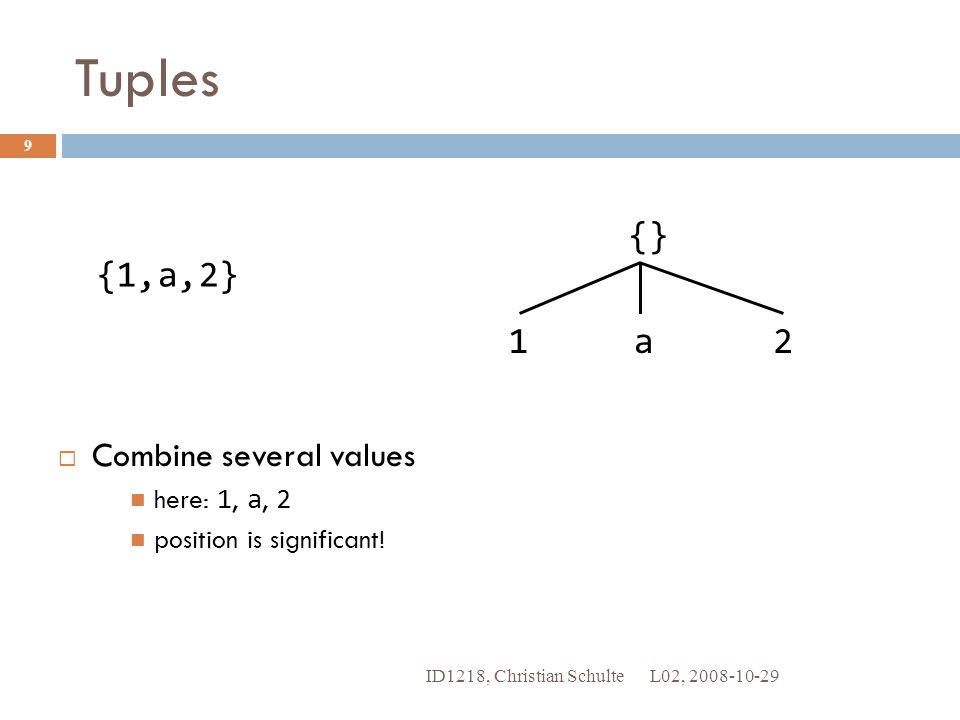 Tuples

9

{1,a,2}

{}

1 a 2

Combine several values

here: 1, a, 2

position is significant!

ID1218, Christian Schulte L02, 2008-10-29